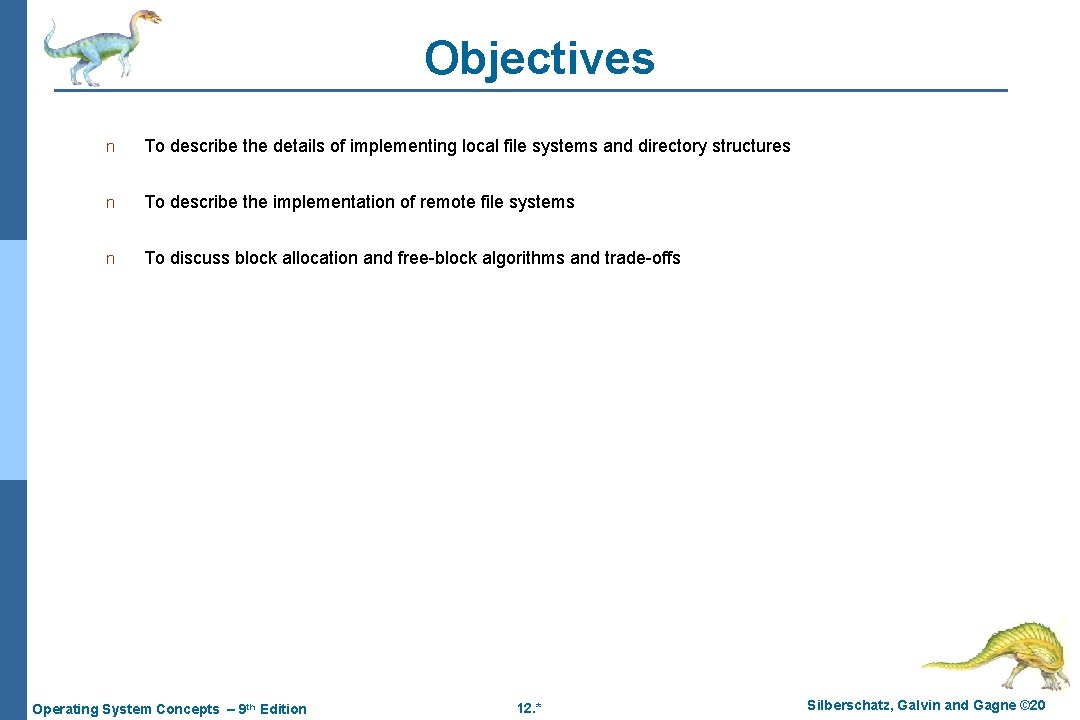 Objectives

n To describe the details of implementing local file systems and directory structures

n To describe the implementation of remote file systems

n To discuss block allocation and free-block algorithms and trade-offs

Operating System Concepts – 9th Edition

12.*

Silberschatz, Galvin and Gagne ©20